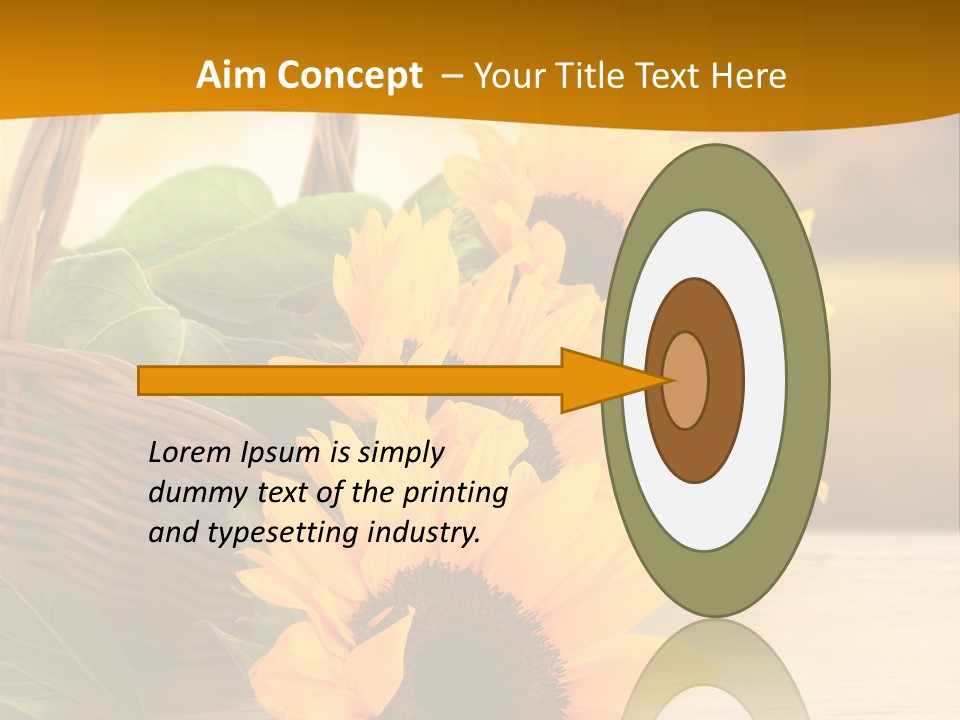 Aim Concept – Your Title Text Here

Lorem Ipsum is simply dummy text of the printing and typesetting industry.